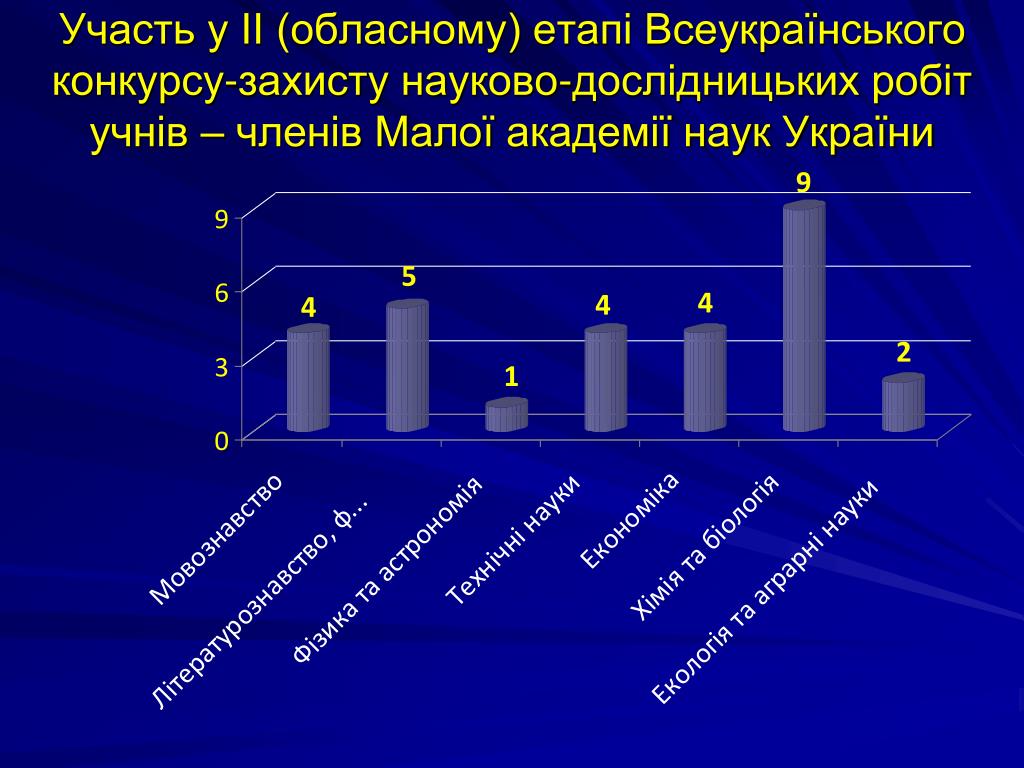 Участь у ІІ (обласному) етапі Всеукраїнського конкурсу-захисту науково-дослідницьких робіт учнів – членів Малої академії наук України

9
6
3
0

4
5
1
4
4
9
2

Мовознавство
Літературознавство, ф...
Фізика та астрономія
Технічні науки
Економіка
Хімія та біологія
Екологія та аграрні науки